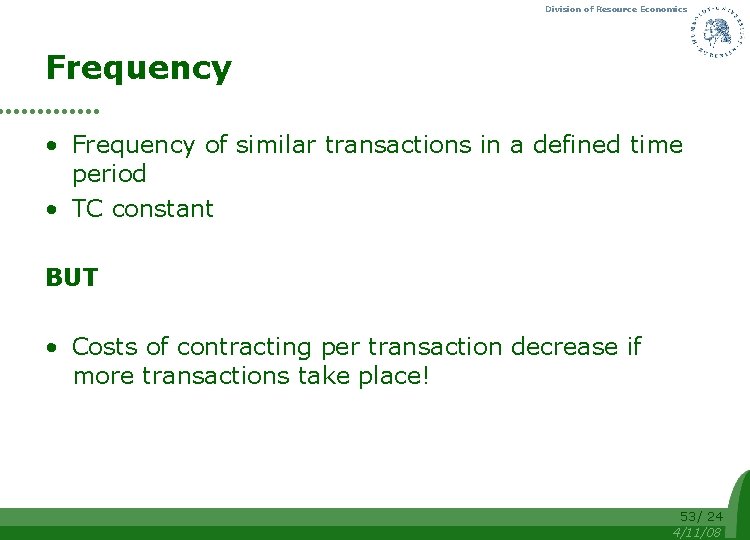 Division of Resource Economics

Frequency

• Frequency of similar transactions in a defined time period
• TC constant

BUT

• Costs of contracting per transaction decrease if more transactions take place!

53/ 24
4/11/08